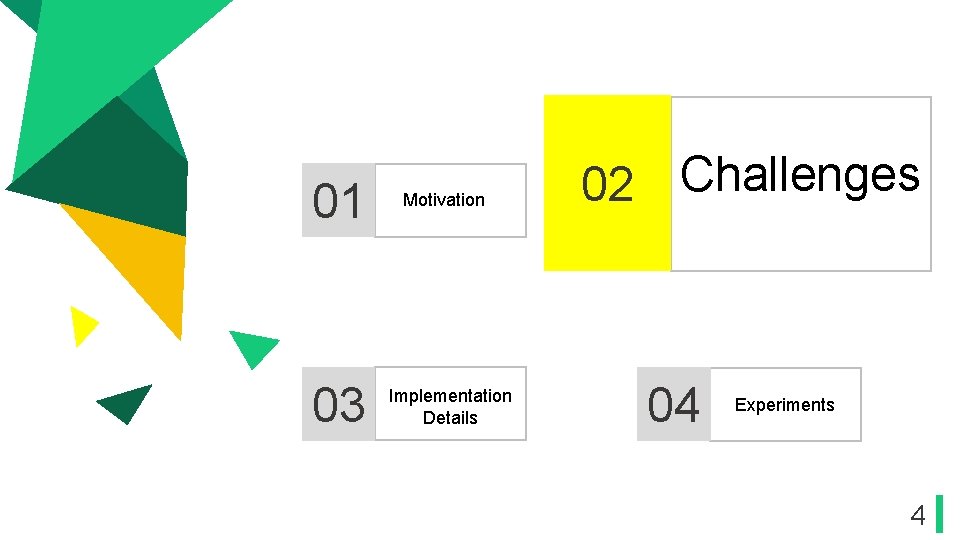 01 Motivation

02 Challenges

03 Implementation Details

04 Experiments

4